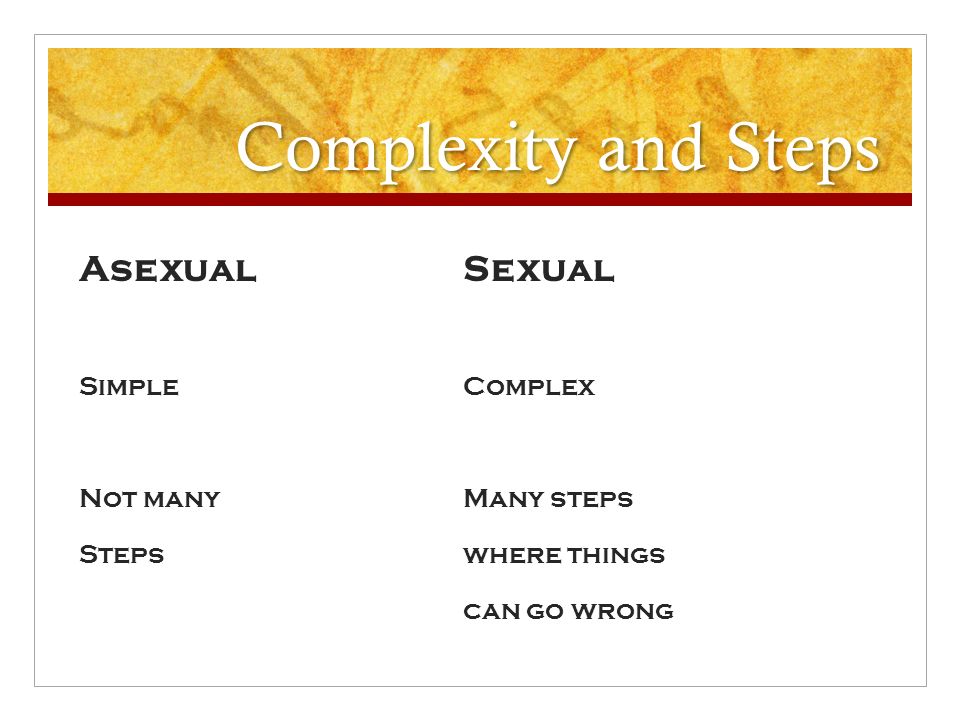 Complexity and Steps

Asexual

Simple

Not many

Steps

Sexual

Complex

Many steps

where things

can go wrong